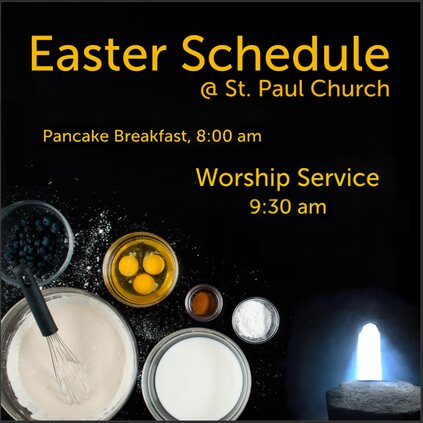 Easter Schedule
@ St. Paul Church

Pancake Breakfast, 8:00 am

Worship Service
9:30 am